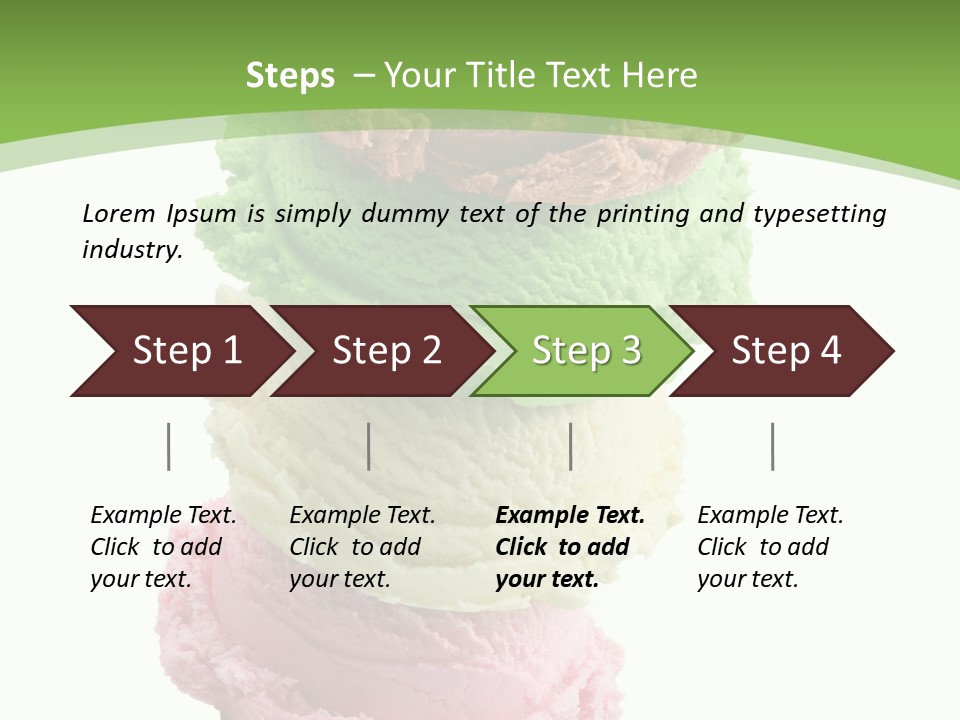 Steps – Your Title Text Here

Lorem Ipsum is simply dummy text of the printing and typesetting industry.

Step 1

Step 2

Step 3

Step 4

Example Text. Click to add your text.

Example Text. Click to add your text.

Example Text. Click to add your text.

Example Text. Click to add your text.